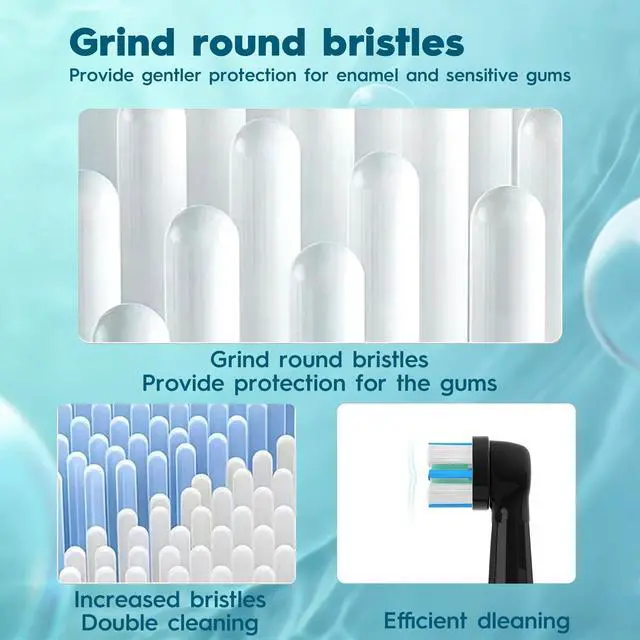 Grind round bristles
Provide gentler protection for enamel and sensitive gums

Grind round bristles
Provide protection for the gums

Increased bristles
Double cleaning

Efficient dleaning